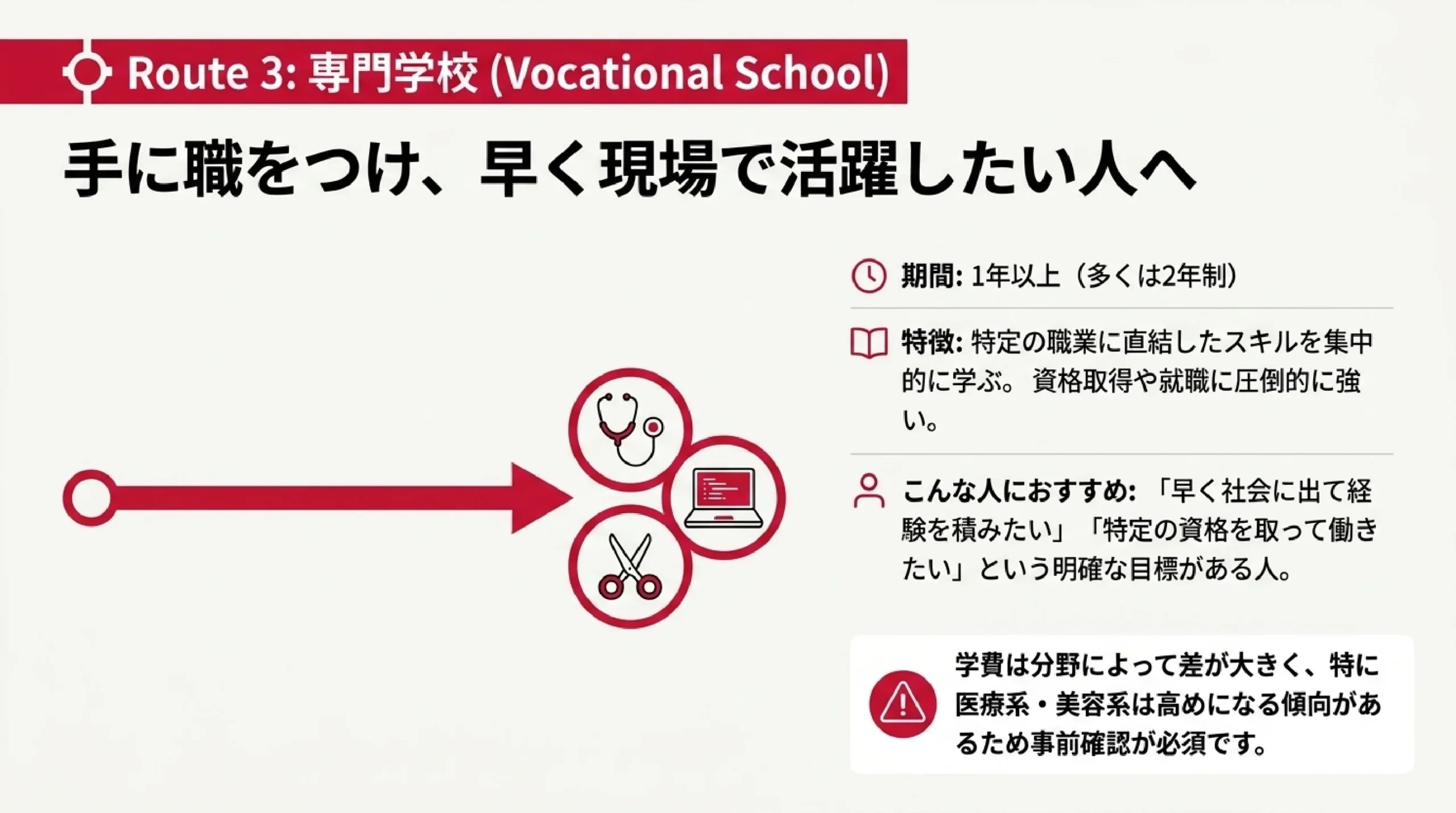 Route 3: 専門学校 (Vocational School)

手に職をつけ、早く現場で活躍したい人へ

期間: 1年以上（多くは2年制）

特徴: 特定の職業に直結したスキルを集中的に学ぶ。資格取得や就職に圧倒的に強い。

こんな人におすすめ: 「早く社会に出て経験を積みたい」「特定の資格を取って働きたい」という明確な目標がある人。

学費は分野によって差が大きく、特に医療系・美容系は高めになる傾向があるため事前確認が必須です。